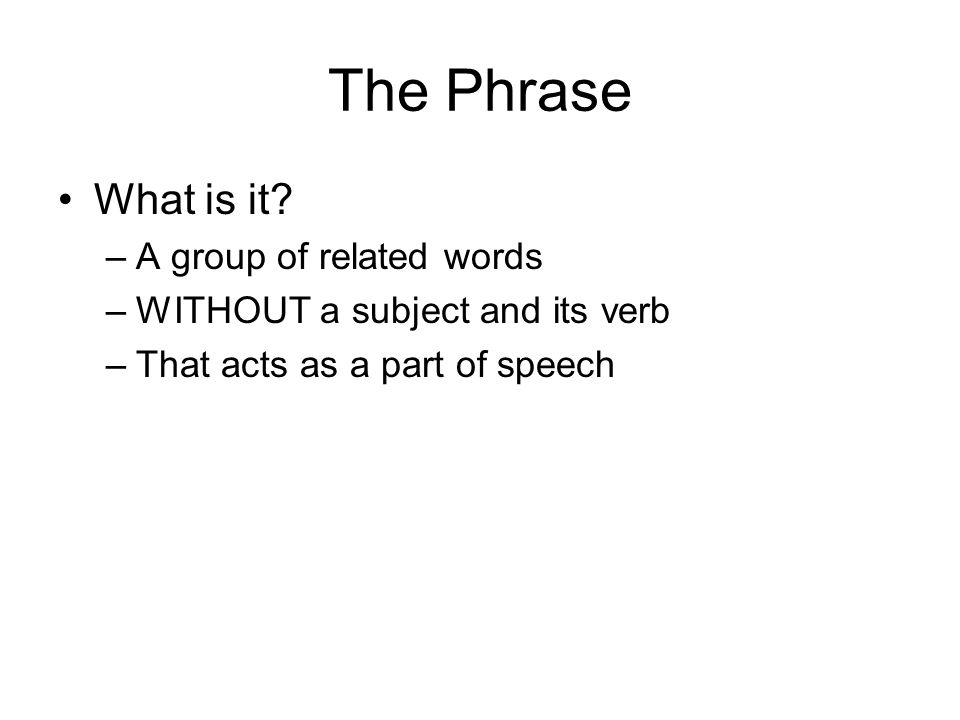 The Phrase

• What is it?
  – A group of related words
  – WITHOUT a subject and its verb
  – That acts as a part of speech